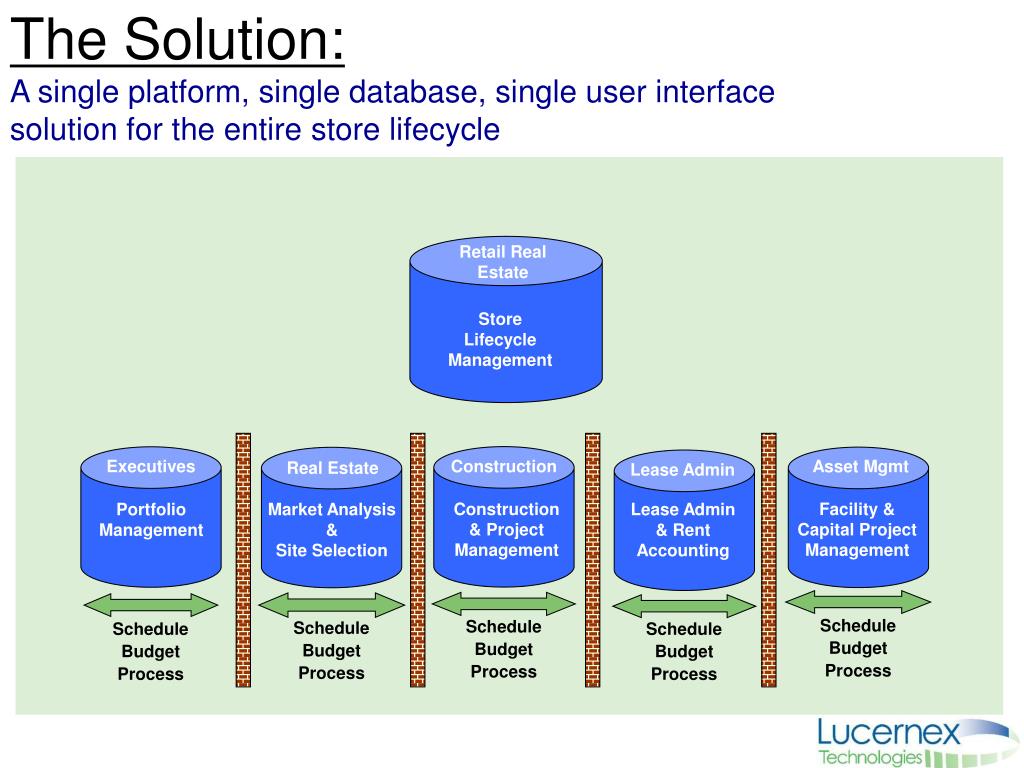 The Solution:
A single platform, single database, single user interface solution for the entire store lifecycle

Retail Real Estate
Store Lifecycle Management

Executives
Portfolio Management
Schedule
Budget
Process

Real Estate
Market Analysis & Site Selection
Schedule
Budget
Process

Construction
Construction & Project Management
Schedule
Budget
Process

Lease Admin
Lease Admin & Rent Accounting
Schedule
Budget
Process

Asset Mgmt
Facility & Capital Project Management
Schedule
Budget
Process

Lucernex Technologies